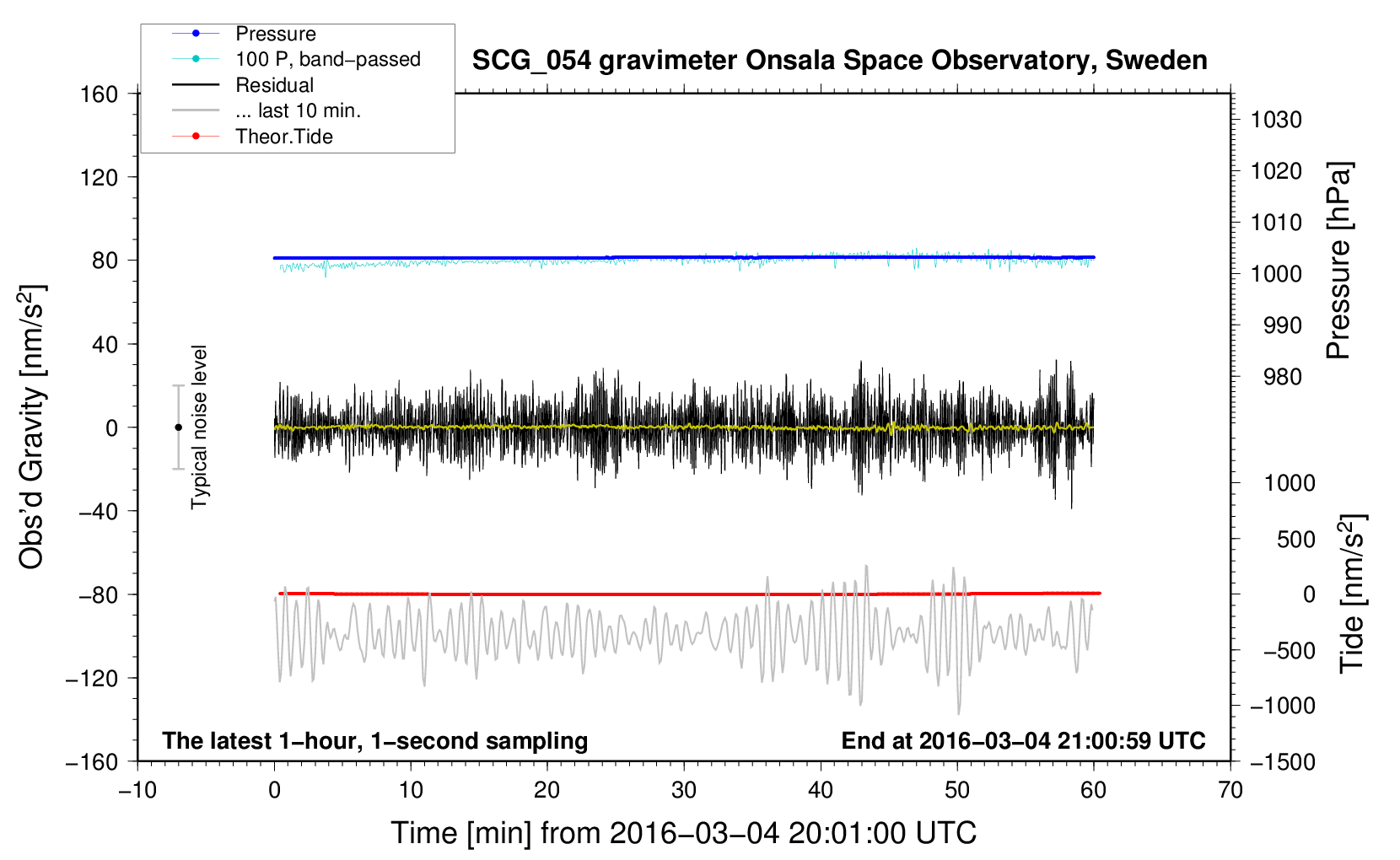 Pressure
100 P, band−passed
Residual
... last 10 min.
Theor.Tide

SCG_054 gravimeter Onsala Space Observatory, Sweden

160
120
80
40
0
−40
−80
−120
−160

Obs'd Gravity [nm/s$^2$]

Typical noise level

1030
1020
1010
1000
990
980

Pressure [hPa]

1000
500
0
−500
−1000
−1500

Tide [nm/s$^2$]

The latest 1−hour, 1−second sampling

End at 2016−03−04 21:00:59 UTC

−10
0
10
20
30
40
50
60
70

Time [min] from 2016−03−04 20:01:00 UTC